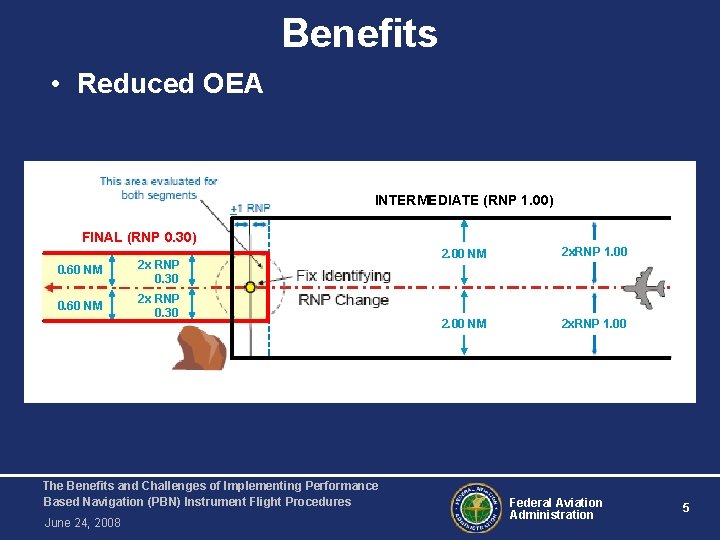 Benefits

• Reduced OEA

This area evaluated for both segments

$\pm$1 RNP

INTERMEDIATE (RNP 1.00)

FINAL (RNP 0.30)

0.60 NM

2x RNP 0.30

0.60 NM

2x RNP 0.30

Fix Identifying RNP Change

2.00 NM

2xRNP 1.00

2.00 NM

2xRNP 1.00

The Benefits and Challenges of Implementing Performance Based Navigation (PBN) Instrument Flight Procedures

June 24, 2008

FEDERAL AVIATION ADMINISTRATION

Federal Aviation Administration

5